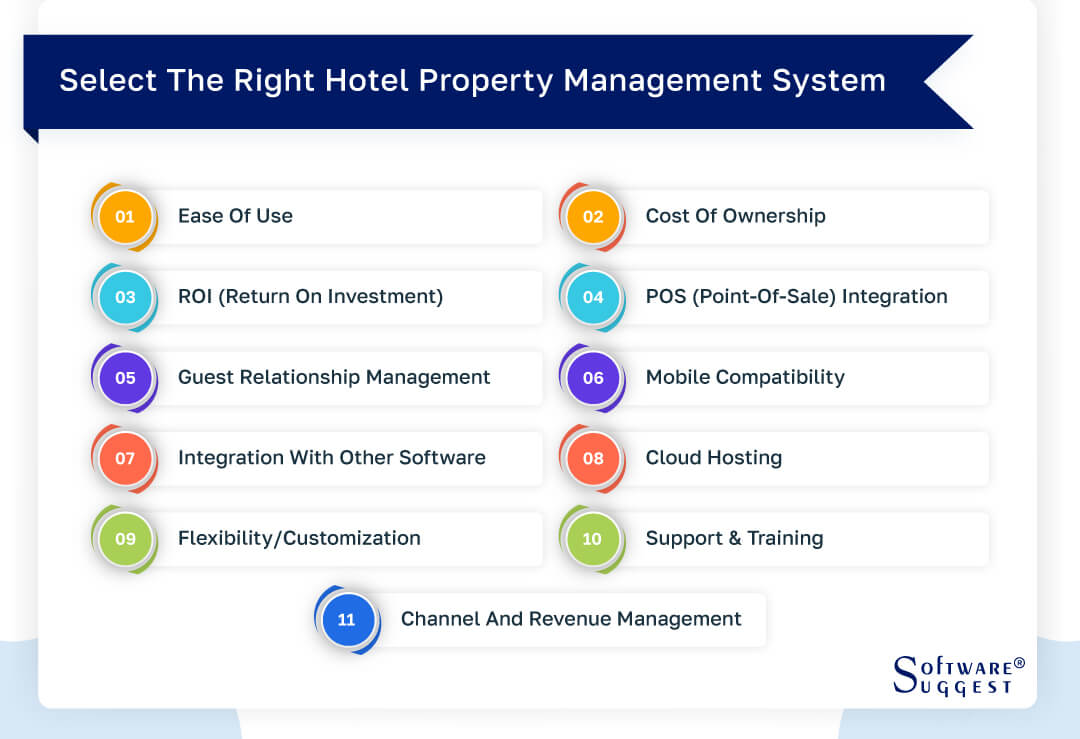 Select The Right Hotel Property Management System

01 Ease Of Use

02 Cost Of Ownership

03 ROI (Return On Investment)

04 POS (Point-Of-Sale) Integration

05 Guest Relationship Management

06 Mobile Compatibility

07 Integration With Other Software

08 Cloud Hosting

09 Flexibility/Customization

10 Support & Training

11 Channel And Revenue Management

SOFTWARE® SUGGEST